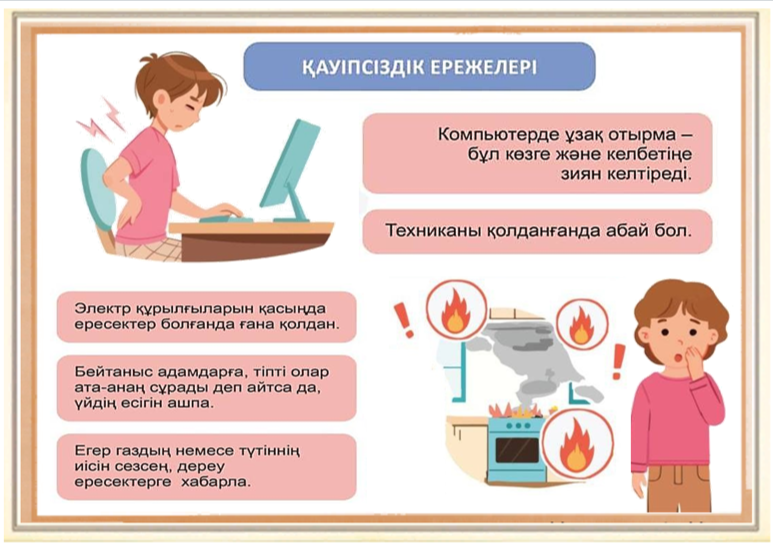 ҚАУІПСІЗДІК ЕРЕЖЕЛЕРІ

Компьютерде ұзақ отырма – бұл көзге және келбетіңе зиян келтіреді.

Техниканы қолданғанда абай бол.

Электр құрылғыларын қасыңда ересектер болғанда ғана қолдан.

Бейтаныс адамдарға, тіпті олар ата-анаң сұрады деп айтса да, үйдің есігін ашпа.

Егер газдың немесе түтіннің иісін сезсең, дереу ересектерге хабарла.